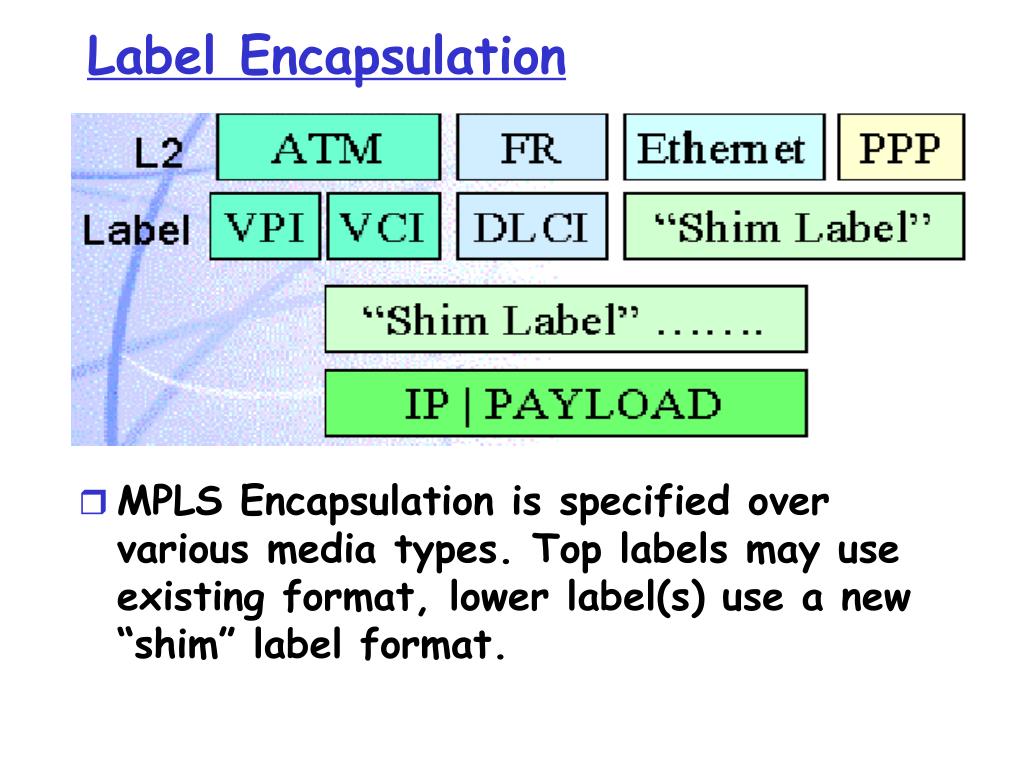 Label Encapsulation

L2 ATM FR Ethernet PPP

Label VPI VCI DLCI “Shim Label”

“Shim Label” …….

IP | PAYLOAD

MPLS Encapsulation is specified over various media types. Top labels may use existing format, lower label(s) use a new “shim” label format.